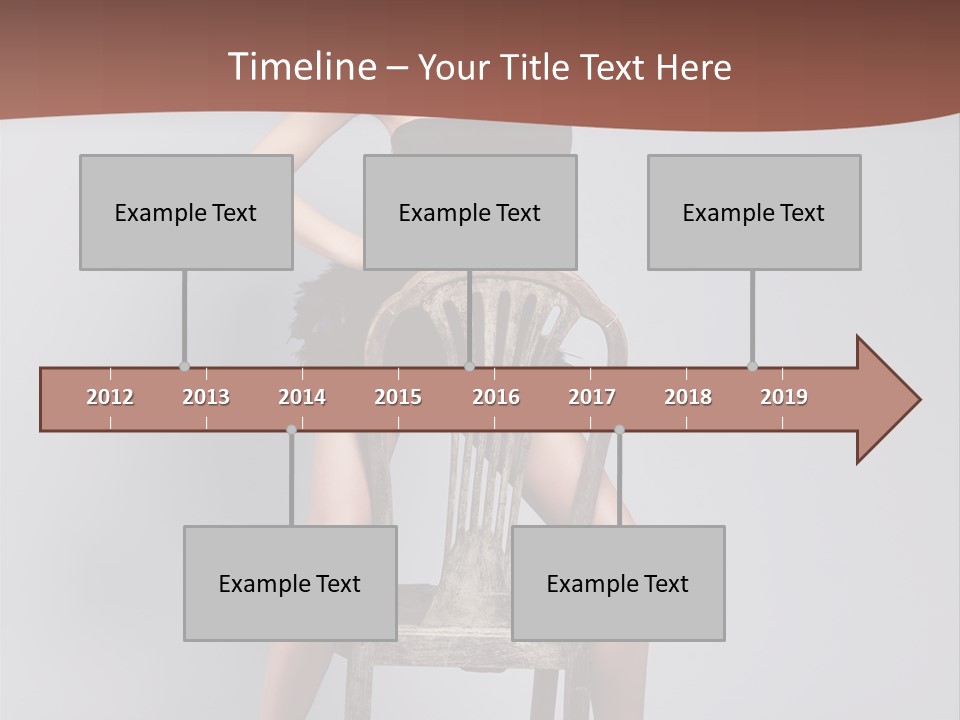 Timeline – Your Title Text Here

Example Text

Example Text

Example Text

2012 2013 2014 2015 2016 2017 2018 2019

Example Text

Example Text